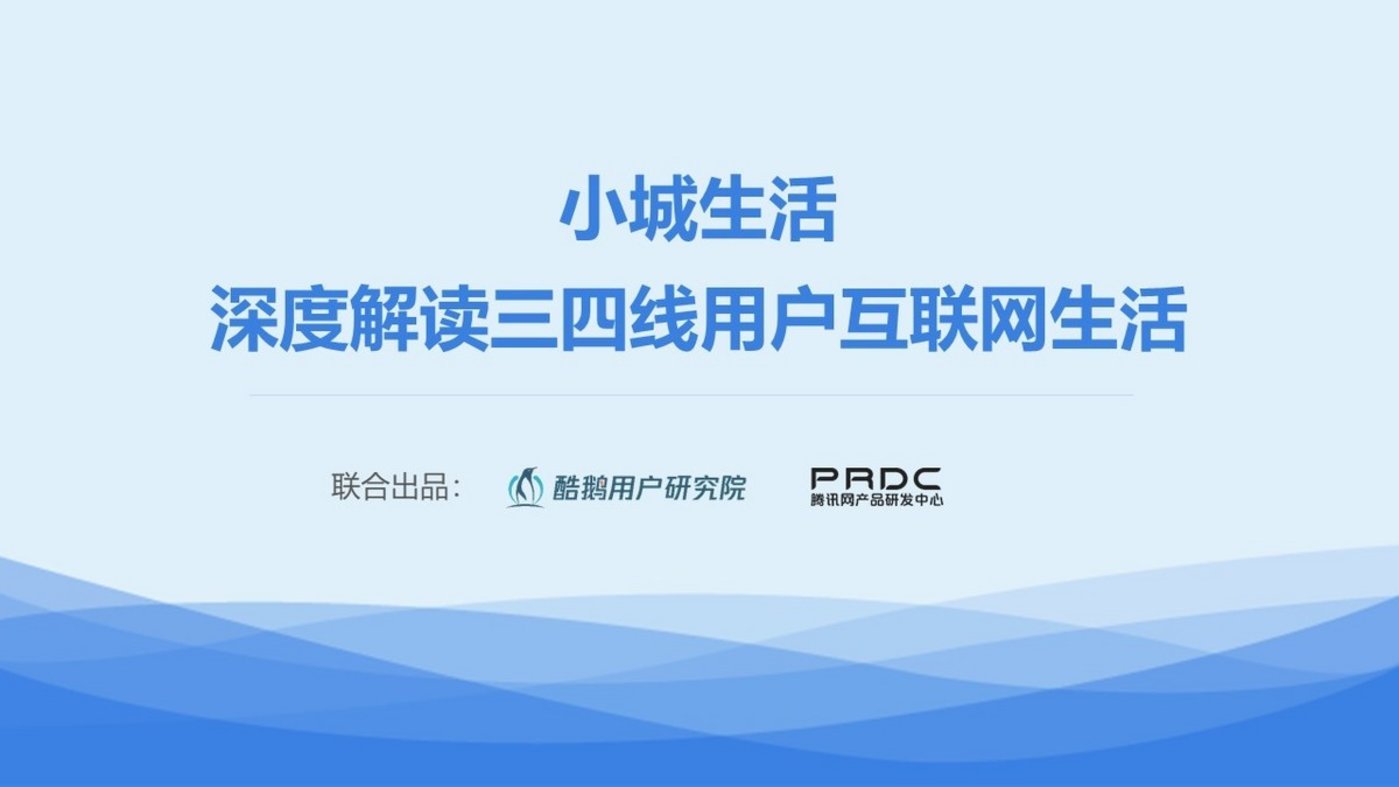 小城生活
深度解读三四线用户互联网生活

联合出品：

酷鹅用户研究院

PRDC
腾讯网产品研发中心